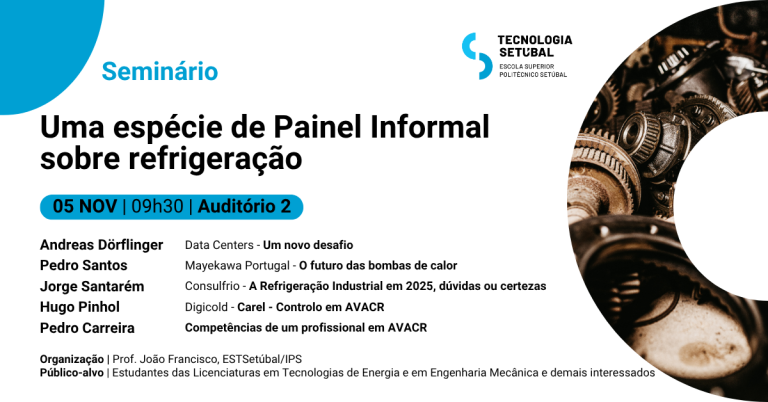 TECNOLOGIA SETÚBAL
ESCOLA SUPERIOR POLITÉCNICO SETÚBAL

Seminário

Uma espécie de Painel Informal sobre refrigeração

05 NOV | 09h30 | Auditório 2

| | |
|---|---|
| Andreas Dörflinger | Data Centers - Um novo desafio |
| Pedro Santos | Mayekawa Portugal - O futuro das bombas de calor |
| Jorge Santarém | Consulfrio - A Refrigeração Industrial em 2025, dúvidas ou certezas |
| Hugo Pinhol | Digicold - Carel - Controlo em AVACR |
| Pedro Carreira | Competências de um profissional em AVACR |

Organização | Prof. João Francisco, ESTSetúbal/IPS
Público-alvo | Estudantes das Licenciaturas em Tecnologias de Energia e em Engenharia Mecânica e demais interessados